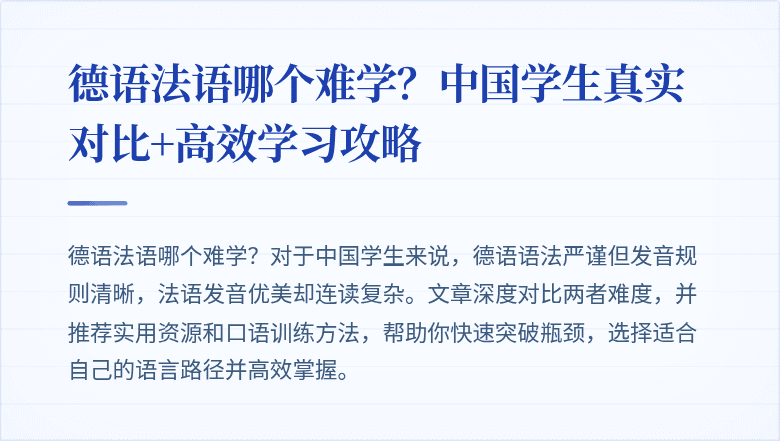 德语法语哪个难学？中国学生真实对比+高效学习攻略

德语法语哪个难学？对于中国学生来说，德语语法严谨但发音规则清晰，法语发音优美却连读复杂。文章深度对比两者难度，并推荐实用资源和口语训练方法，帮助你快速突破瓶颈，选择适合自己的语言路径并高效掌握。